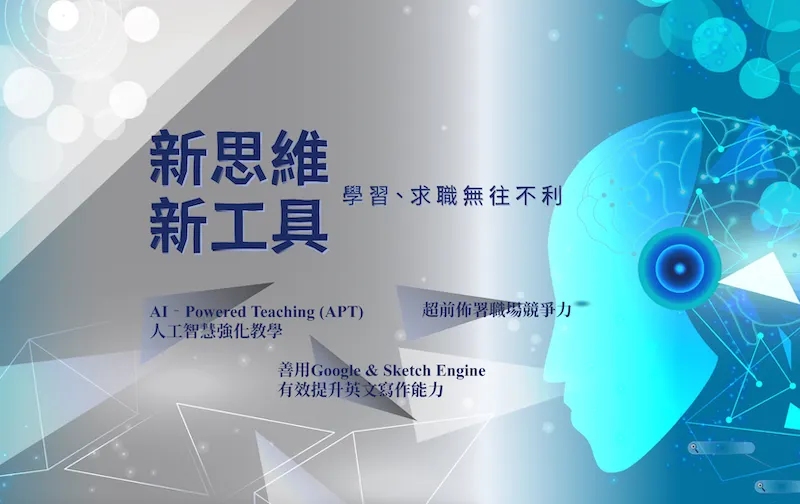 新思維
新工具

學習、求職無往不利

AI - Powered Teaching (APT)
人工智慧強化教學

超前佈署職場競爭力

善用Google & Sketch Engine
有效提升英文寫作能力